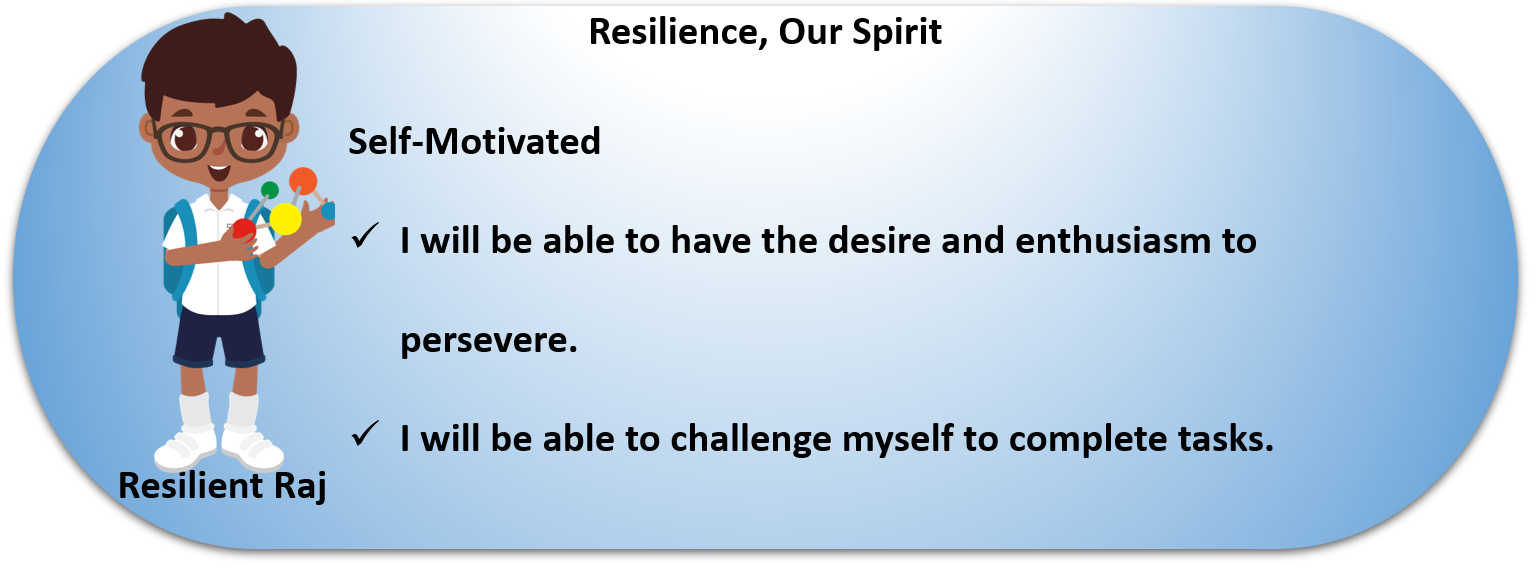 Resilience, Our Spirit

Self-Motivated

✓ I will be able to have the desire and enthusiasm to persevere.

✓ I will be able to challenge myself to complete tasks.

Resilient Raj